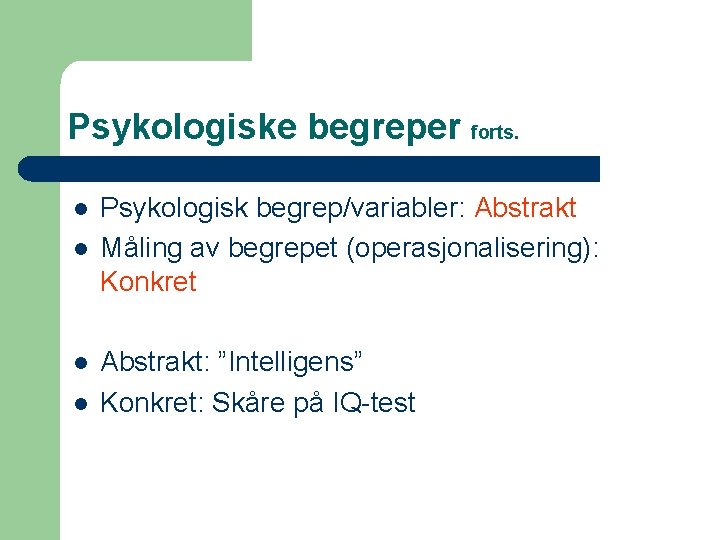 Psykologiske begreper forts.

- Psykologisk begrep/variabler: Abstrakt
- Måling av begrepet (operasjonalisering): Konkret

- Abstrakt: ”Intelligens”
- Konkret: Skåre på IQ-test